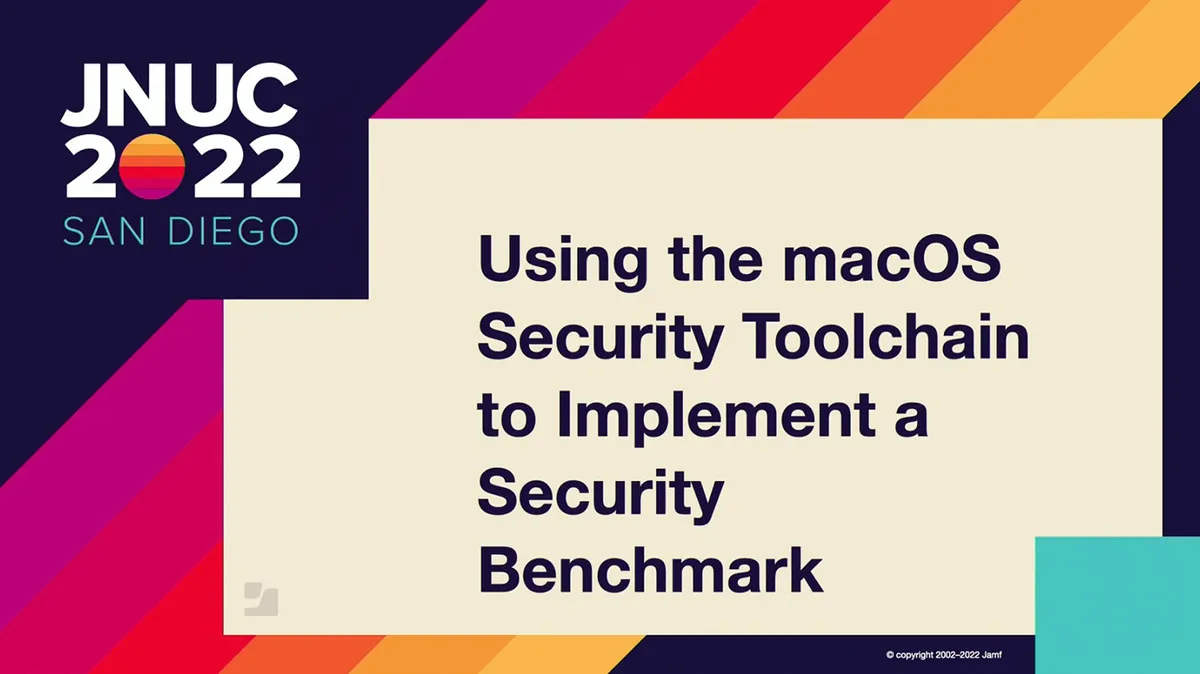 JNUC
2022
SAN DIEGO

Using the macOS Security Toolchain to Implement a Security Benchmark

© copyright 2002–2022 Jamf